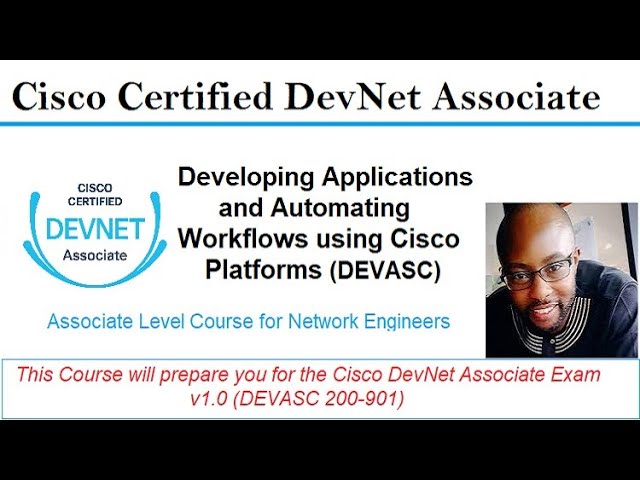 Cisco Certified DevNet Associate

CISCO CERTIFIED DEVNET Associate

Developing Applications and Automating Workflows using Cisco Platforms (DEVASC)

Associate Level Course for Network Engineers

This Course will prepare you for the Cisco DevNet Associate Exam v1.0 (DEVASC 200-901)